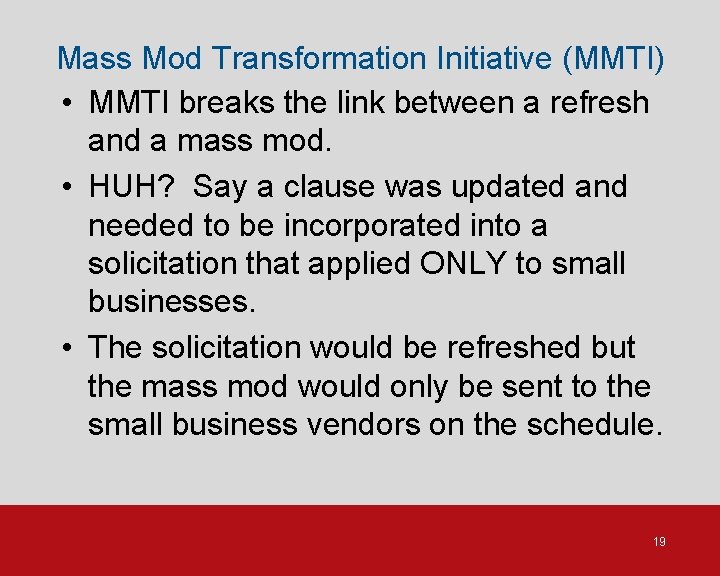 Mass Mod Transformation Initiative (MMTI)

• MMTI breaks the link between a refresh and a mass mod.

• HUH? Say a clause was updated and needed to be incorporated into a solicitation that applied ONLY to small businesses.

• The solicitation would be refreshed but the mass mod would only be sent to the small business vendors on the schedule.

19